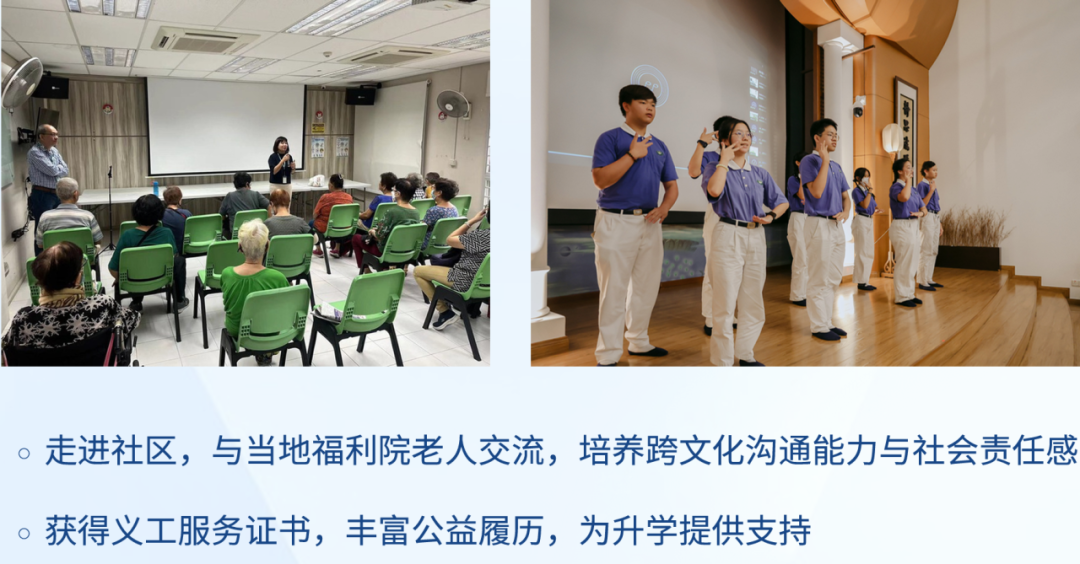 ○ 走进社区，与当地福利院老人交流，培养跨文化沟通能力与社会责任感

○ 获得义工服务证书，丰富公益履历，为升学提供支持